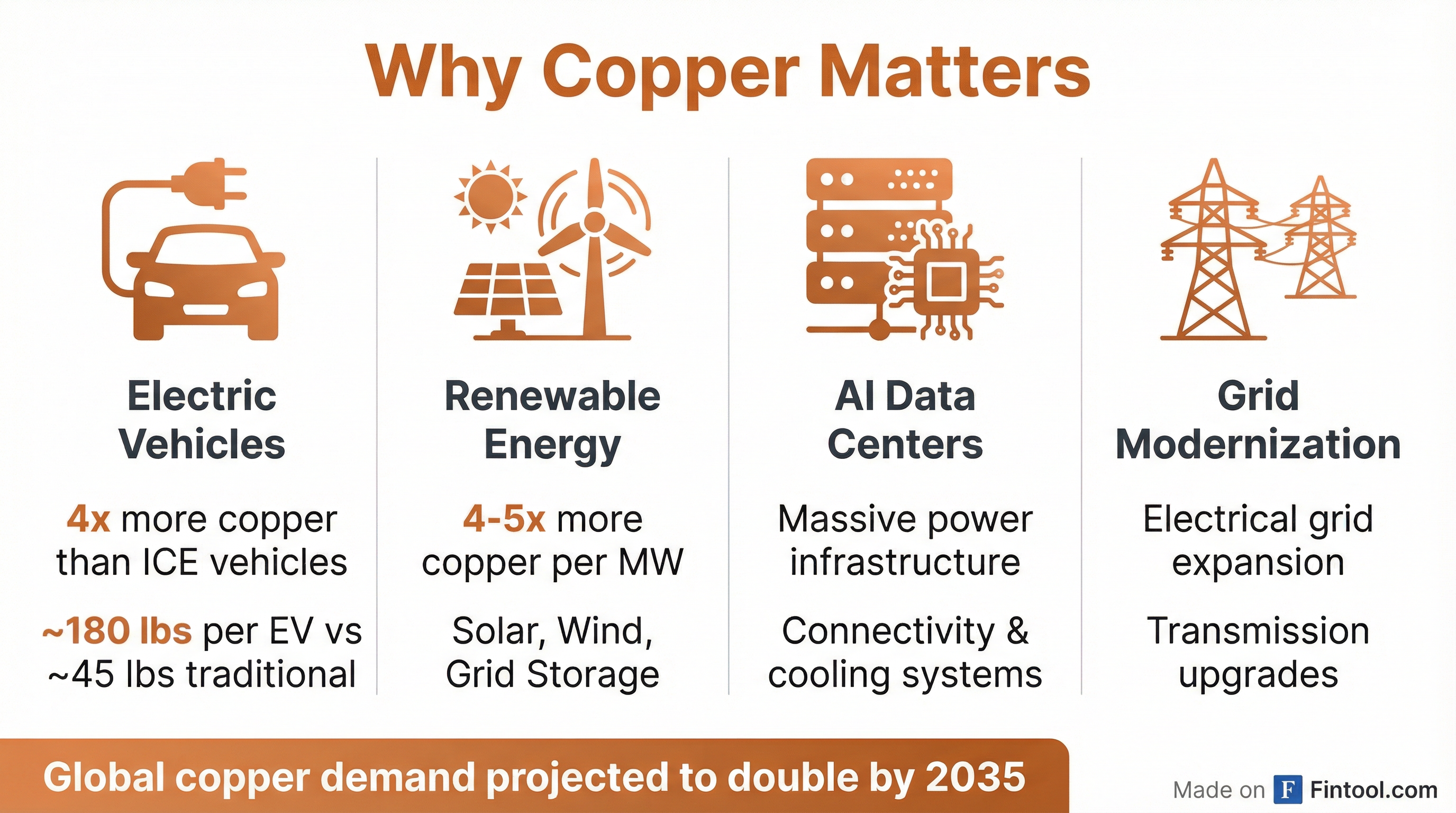 Why Copper Matters

Electric Vehicles

4x more copper than ICE vehicles

~180 lbs per EV vs ~45 lbs traditional

Renewable Energy

4-5x more copper per MW

Solar, Wind, Grid Storage

AI Data Centers

Massive power infrastructure

Connectivity & cooling systems

Grid Modernization

Electrical grid expansion

Transmission upgrades

Global copper demand projected to double by 2035

Made on F Fintool.com